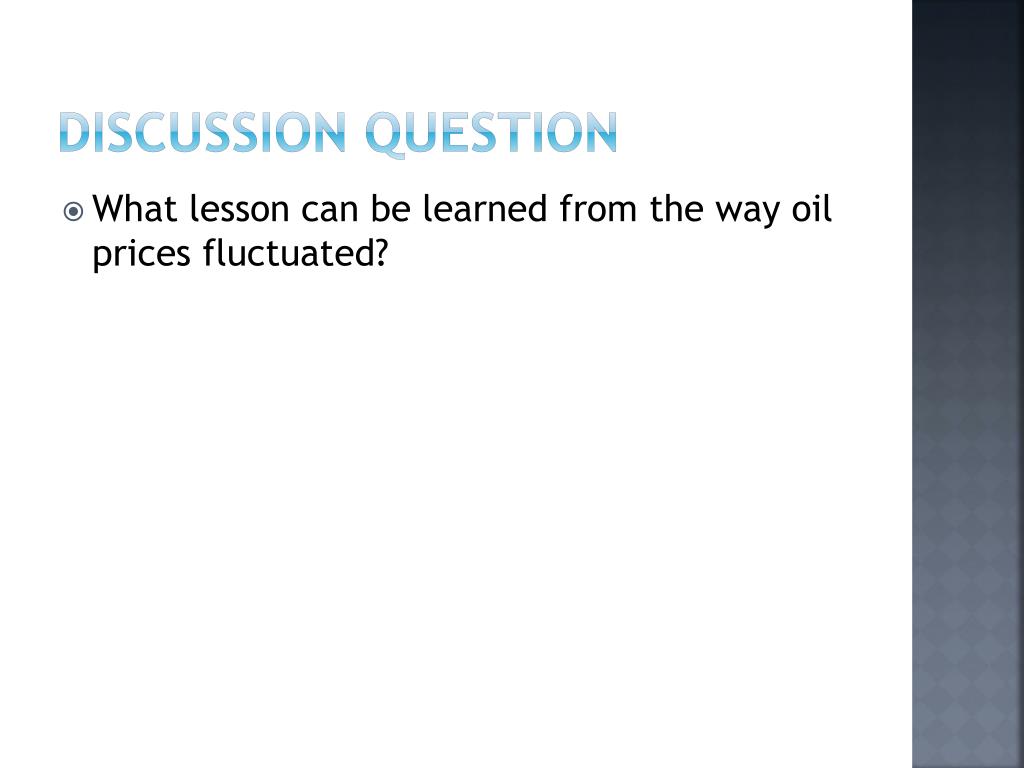 DISCUSSION QUESTION

What lesson can be learned from the way oil prices fluctuated?